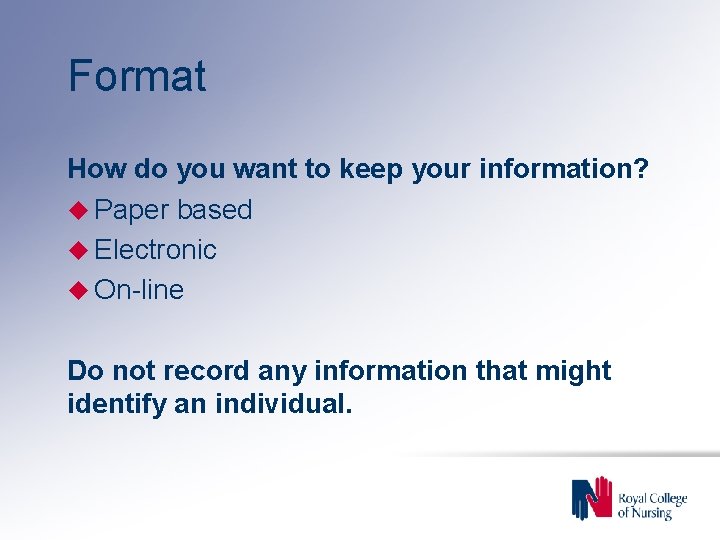 Format

How do you want to keep your information?

◆ Paper based
◆ Electronic
◆ On-line

Do not record any information that might identify an individual.

Royal College of Nursing